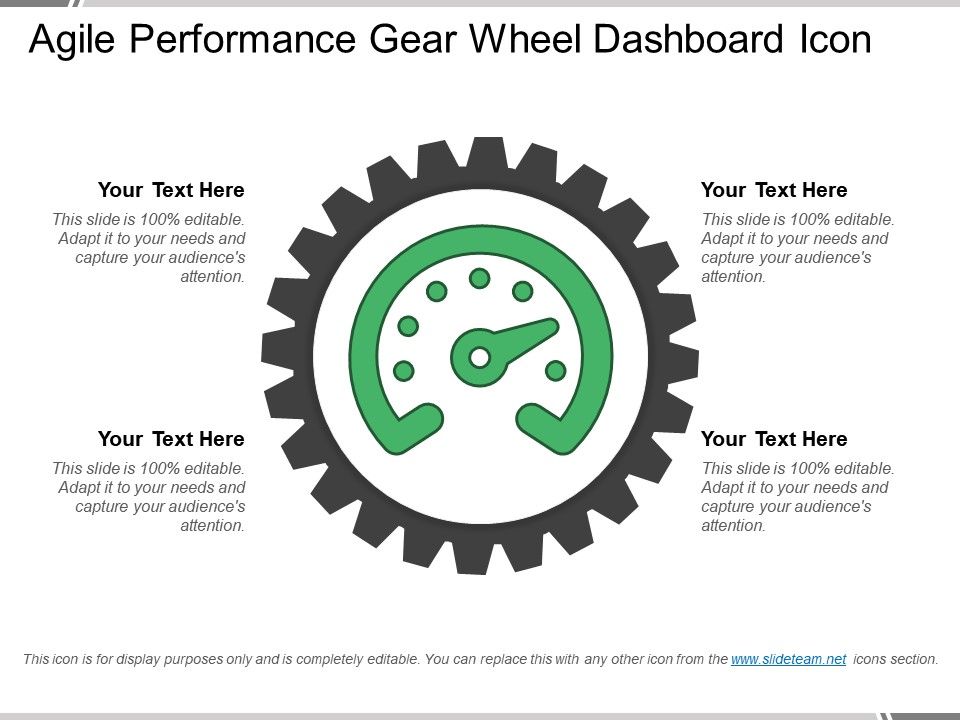 Agile Performance Gear Wheel Dashboard Icon

Your Text Here

This slide is 100% editable. Adapt it to your needs and capture your audience's attention.

Your Text Here

This slide is 100% editable. Adapt it to your needs and capture your audience's attention.

Your Text Here

This slide is 100% editable. Adapt it to your needs and capture your audience's attention.

Your Text Here

This slide is 100% editable. Adapt it to your needs and capture your audience's attention.

This icon is for display purposes only and is completely editable. You can replace this with any other icon from the www.slideteam.net icons section.